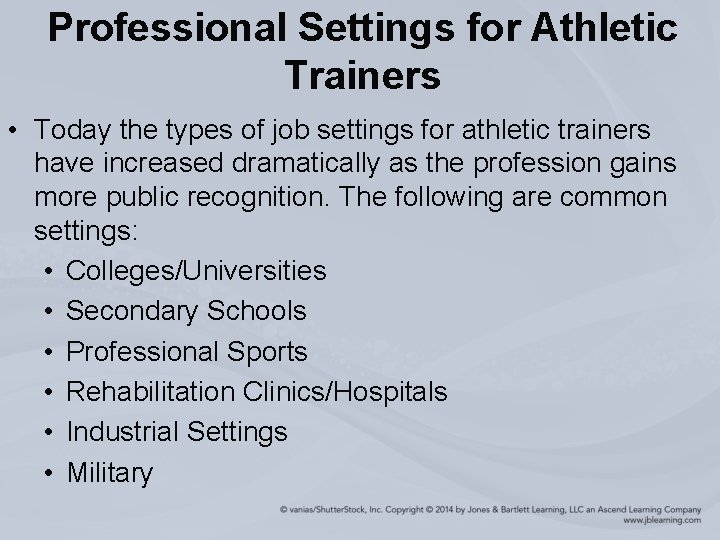 Professional Settings for Athletic Trainers

• Today the types of job settings for athletic trainers have increased dramatically as the profession gains more public recognition. The following are common settings:
  • Colleges/Universities
  • Secondary Schools
  • Professional Sports
  • Rehabilitation Clinics/Hospitals
  • Industrial Settings
  • Military

© vanias/ShutterStock, Inc. Copyright © 2014 by Jones & Bartlett Learning, LLC an Ascend Learning Company
www.jblearning.com